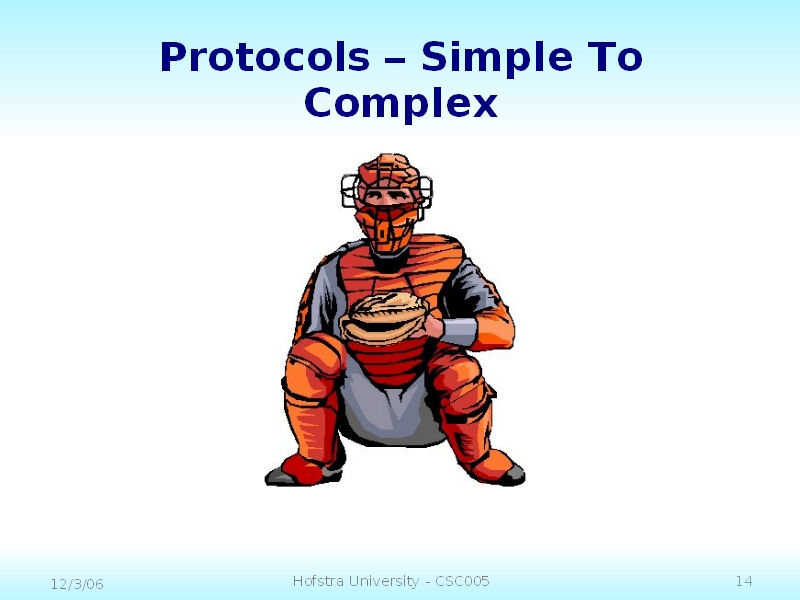 Protocols – Simple To Complex

12/3/06

Hofstra University - CSC005

14